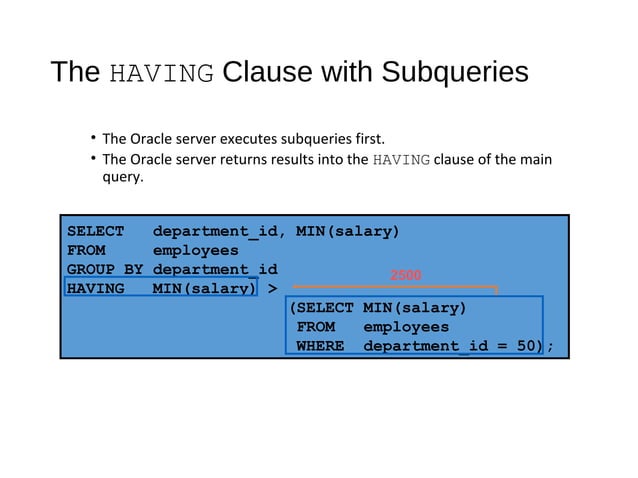 The HAVING Clause with Subqueries

• The Oracle server executes subqueries first.
• The Oracle server returns results into the HAVING clause of the main query.

SELECT department_id, MIN(salary)
FROM employees
GROUP BY department_id
HAVING MIN(salary) >
2500
(SELECT MIN(salary)
FROM employees
WHERE department_id = 50);